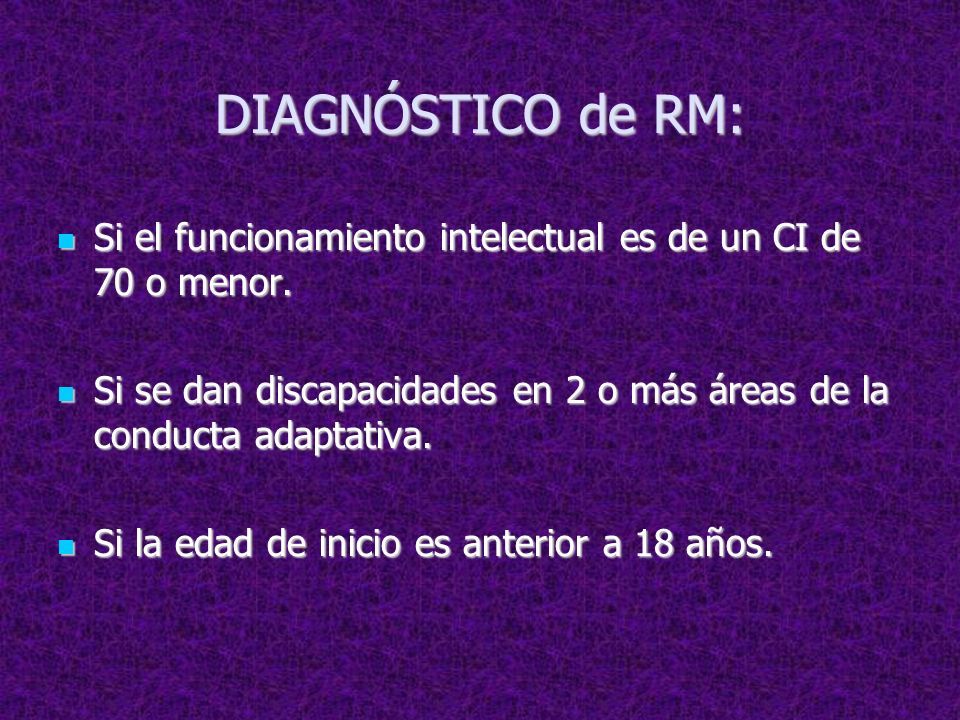 DIAGNÓSTICO de RM:

Si el funcionamiento intelectual es de un CI de 70 o menor.

Si se dan discapacidades en 2 o más áreas de la conducta adaptativa.

Si la edad de inicio es anterior a 18 años.